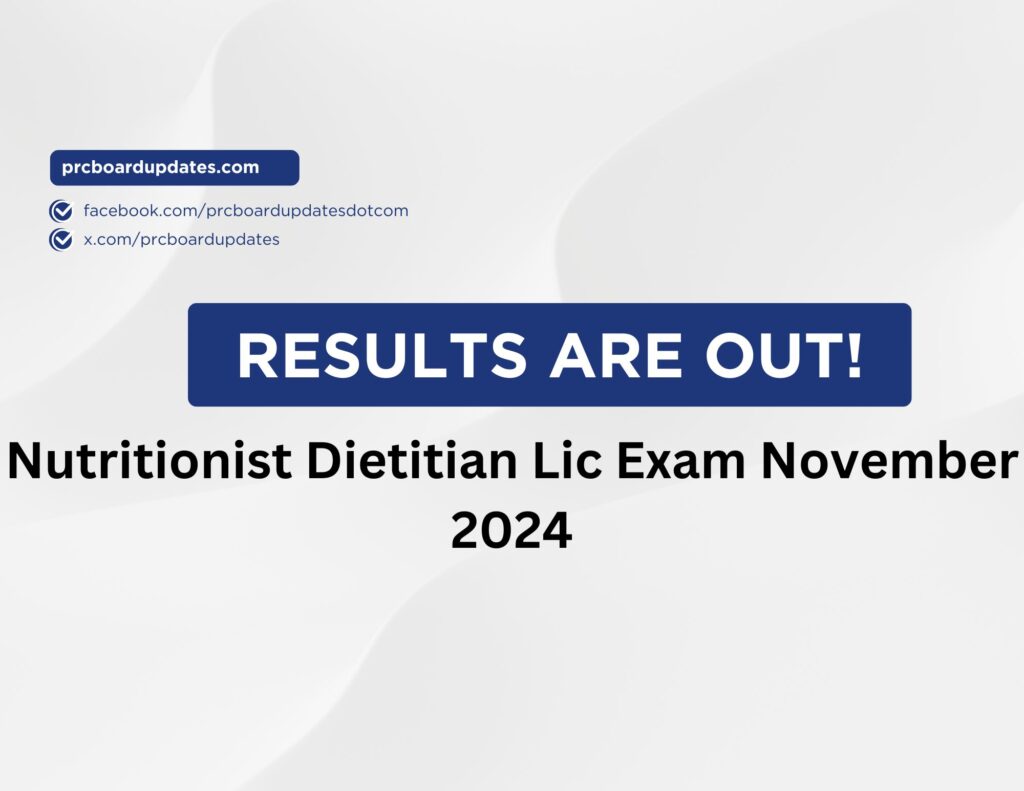 prcboardupdates.com

facebook.com/prcboardupdatesdotcom
x.com/prcboardupdates

RESULTS ARE OUT!

Nutritionist Dietitian Lic Exam November 2024